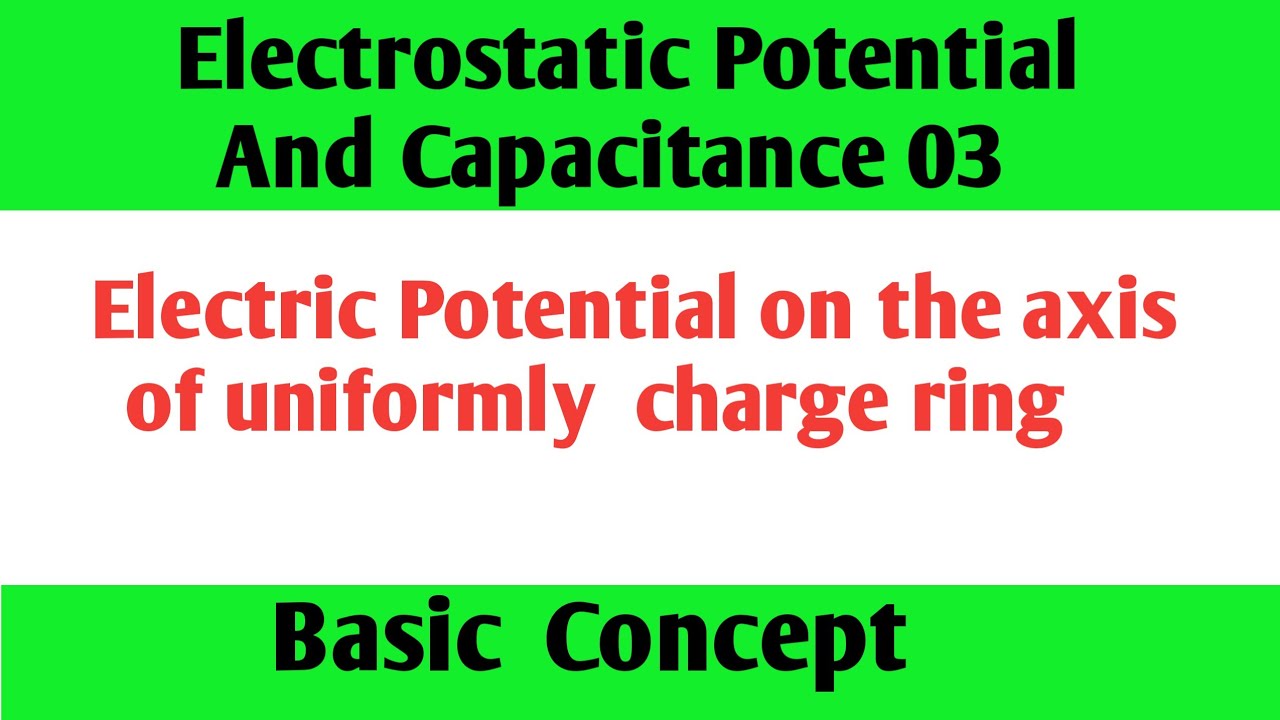 Electrostatic Potential
And Capacitance 03

Electric Potential on the axis of uniformly charge ring

Basic Concept